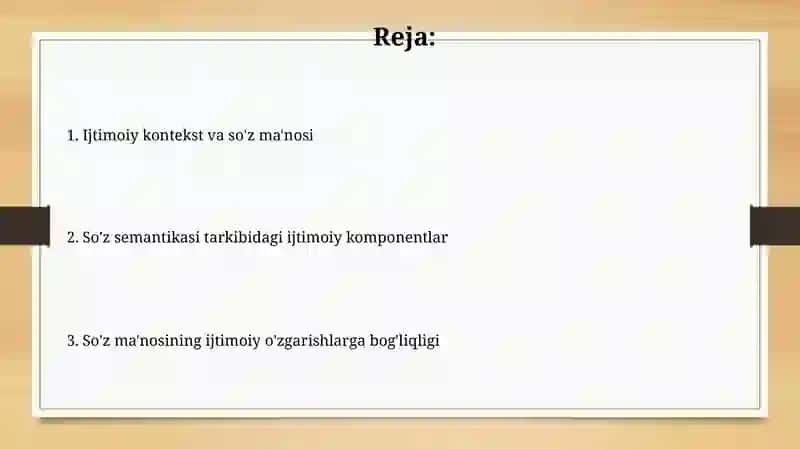 Reja:

1. Ijtimoiy kontekst va so'z ma'nosi

2. So'z semantikasi tarkibidagi ijtimoiy komponentlar

3. So'z ma'nosining ijtimoiy o'zgarishlarga bog'liqligi